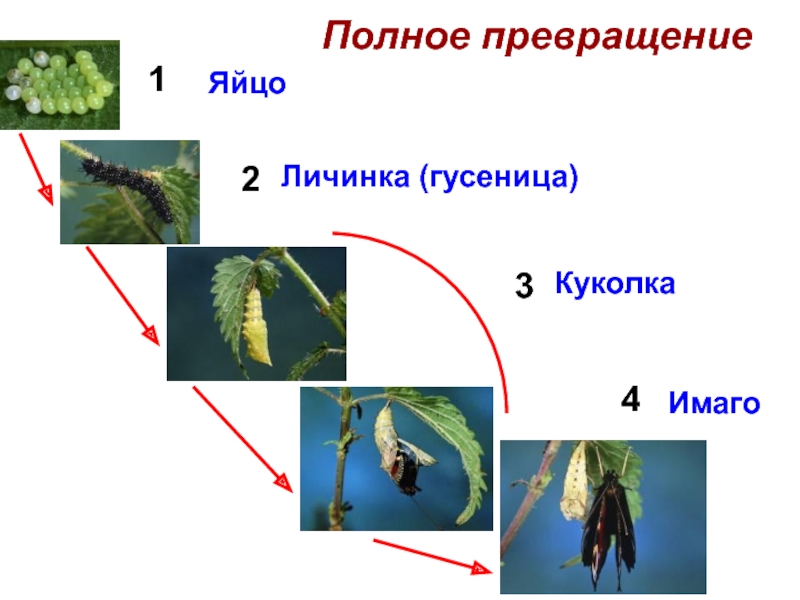 Полное превращение

1 Яйцо

2 Личинка (гусеница)

3 Куколка

4 Имаго